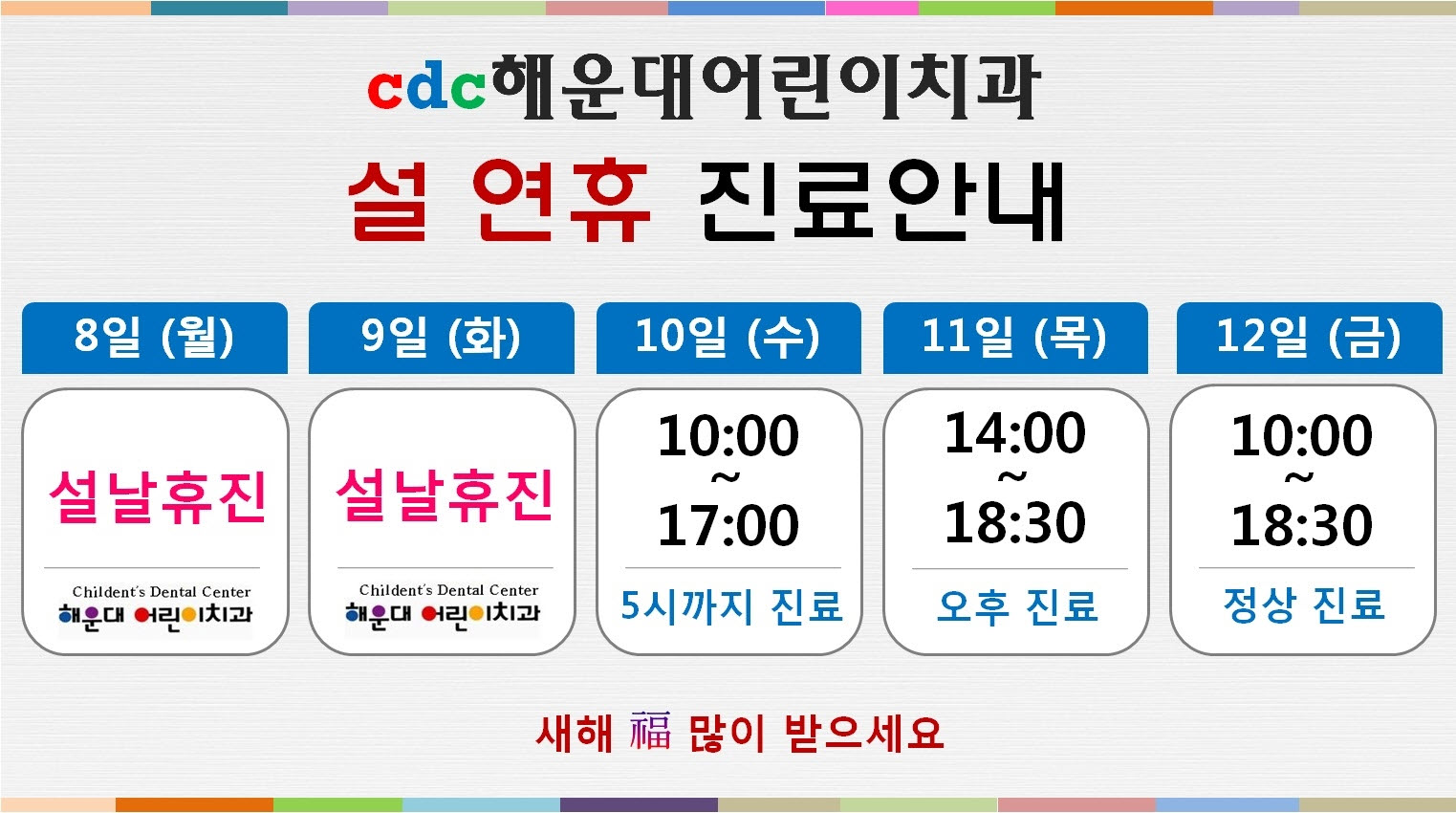 cdc해운대어린이치과

설 연휴 진료안내

| 8일 (월) | 9일 (화) | 10일 (수) | 11일 (목) | 12일 (금) |
|---|---|---|---|---|
| 설날휴진 | 설날휴진 | 10:00 ~ 17:00 | 14:00 ~ 18:30 | 10:00 ~ 18:30 |
| Childent's Dental Center 해운대 어린이치과 | Childent's Dental Center 해운대 어린이치과 | 5시까지 진료 | 오후 진료 | 정상 진료 |

새해 福 많이 받으세요